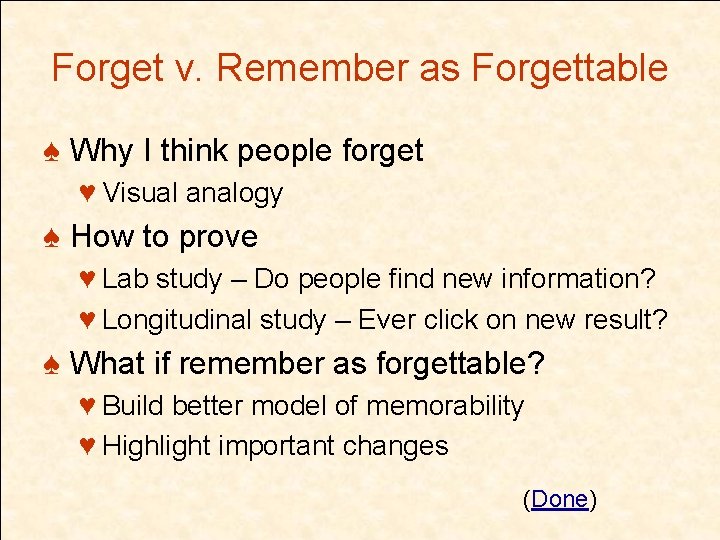 Forget v. Remember as Forgettable

♠ Why I think people forget

♥ Visual analogy

♠ How to prove

♥ Lab study – Do people find new information?

♥ Longitudinal study – Ever click on new result?

♠ What if remember as forgettable?

♥ Build better model of memorability

♥ Highlight important changes

(Done)